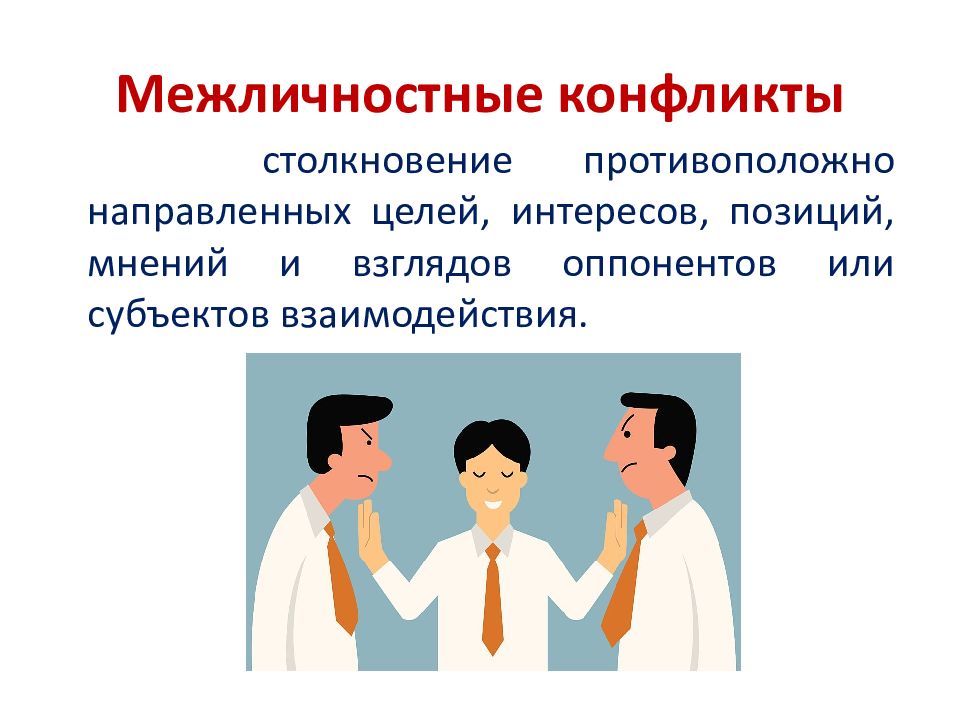 Межличностные конфликты

столкновение противоположно направленных целей, интересов, позиций, мнений и взглядов оппонентов или субъектов взаимодействия.